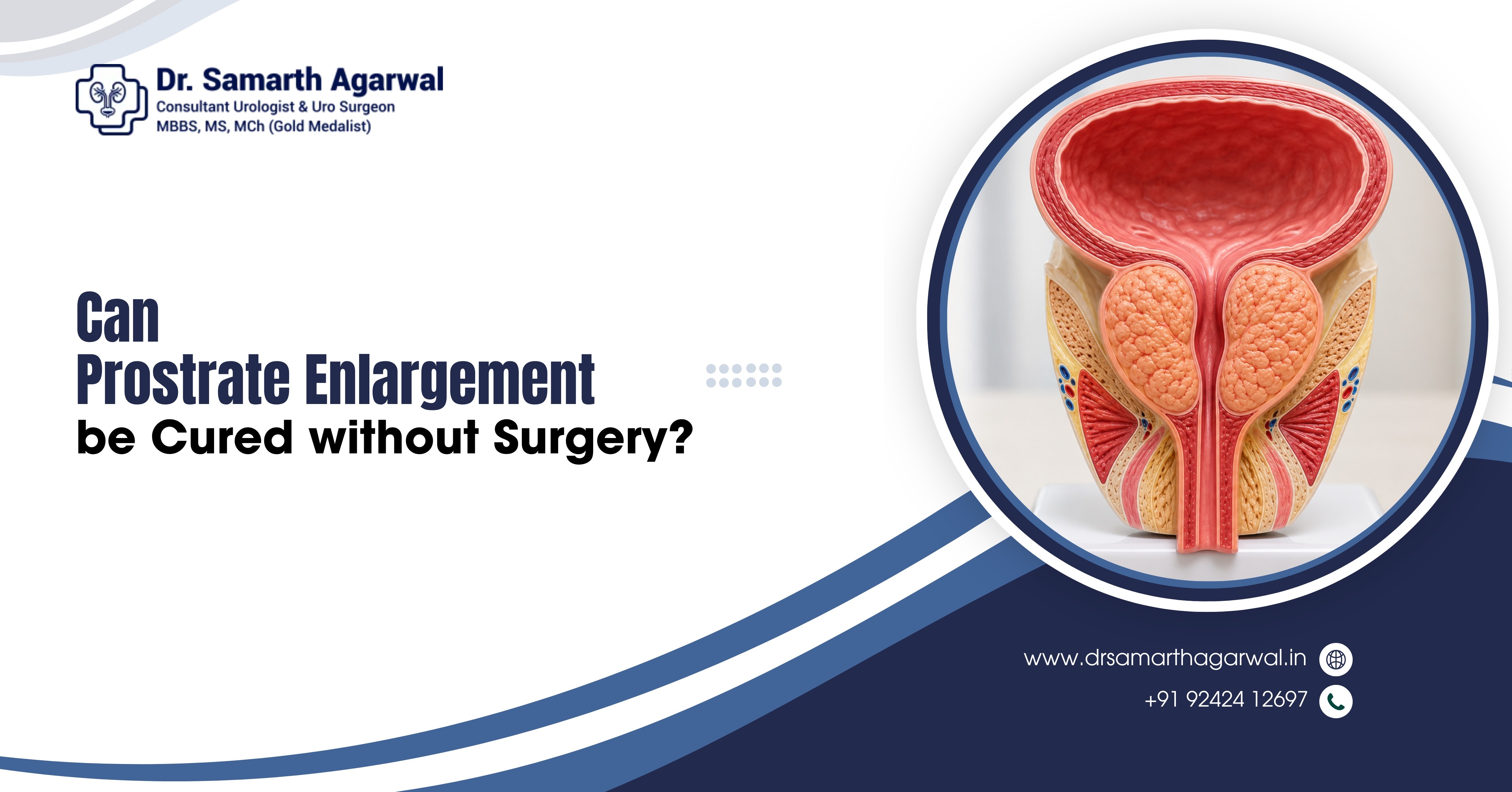 Dr. Samarth Agarwal
Consultant Urologist & Uro Surgeon
MBBS, MS, MCh (Gold Medalist)

Can
Prostrate Enlargement
be Cured without Surgery?

www.drsamarthagarwal.in
+91 92424 12697